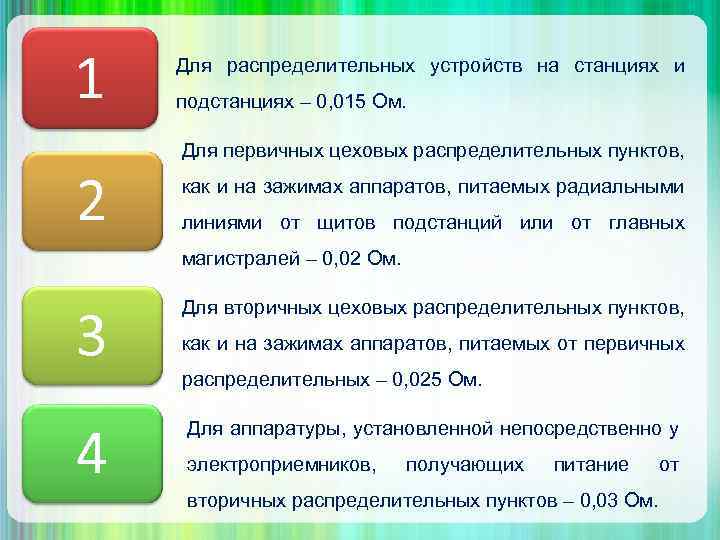 1

Для распределительных устройств на станциях и подстанциях – 0,015 Ом.

2

Для первичных цеховых распределительных пунктов, как и на зажимах аппаратов, питаемых радиальными линиями от щитов подстанций или от главных магистралей – 0,02 Ом.

3

Для вторичных цеховых распределительных пунктов, как и на зажимах аппаратов, питаемых от первичных распределительных – 0,025 Ом.

4

Для аппаратуры, установленной непосредственно у электроприемников, получающих питание от вторичных распределительных пунктов – 0,03 Ом.